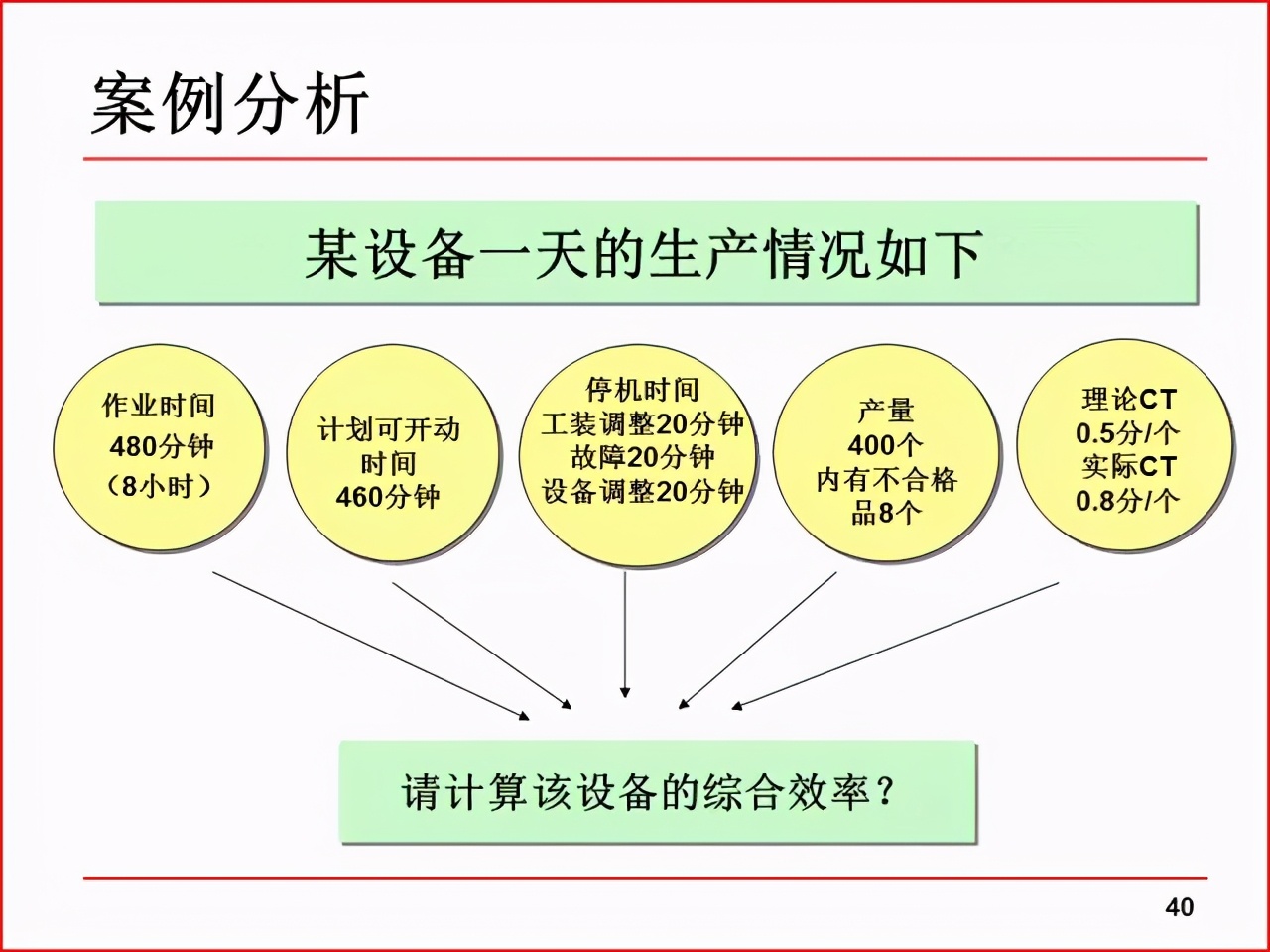 案例分析

某设备一天的生产情况如下

作业时间
480分钟
（8小时）

计划可开动
时间
460分钟

停机时间
工装调整20分钟
故障20分钟
设备调整20分钟

产量
400个
内有不合格
品8个

理论CT
0.5分/个
实际CT
0.8分/个

请计算该设备的综合效率？

40